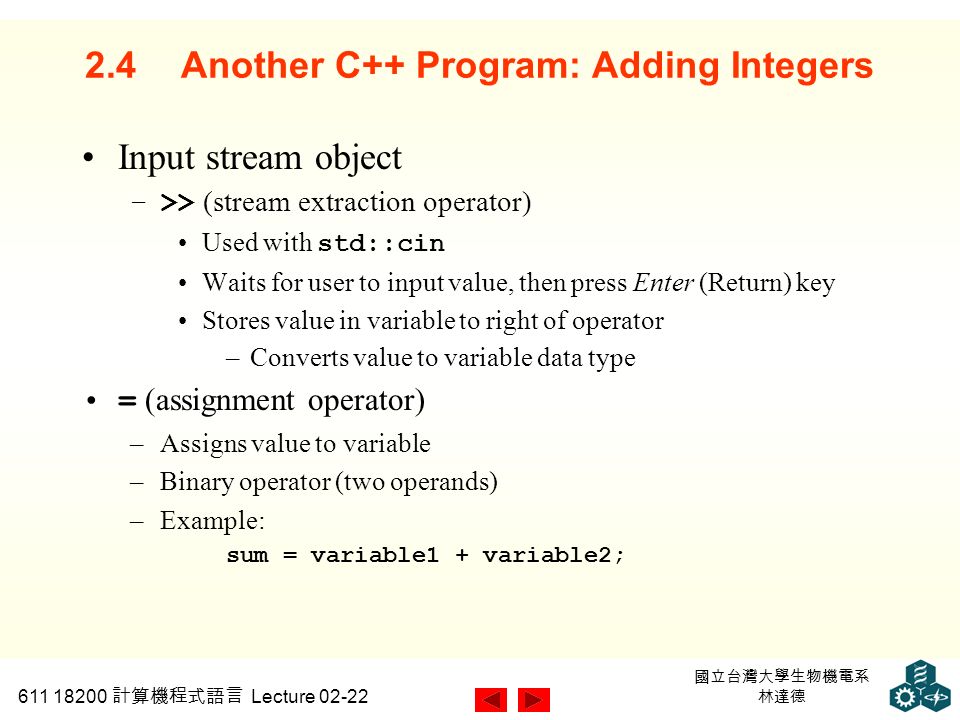 2.4 Another C++ Program: Adding Integers

• Input stream object
– >> (stream extraction operator)
• Used with std::cin
• Waits for user to input value, then press Enter (Return) key
• Stores value in variable to right of operator
– Converts value to variable data type

• = (assignment operator)
– Assigns value to variable
– Binary operator (two operands)
– Example:
sum = variable1 + variable2;

611 18200 計算機程式語言 Lecture 02-22

國立台灣大學生物機電系
林達德